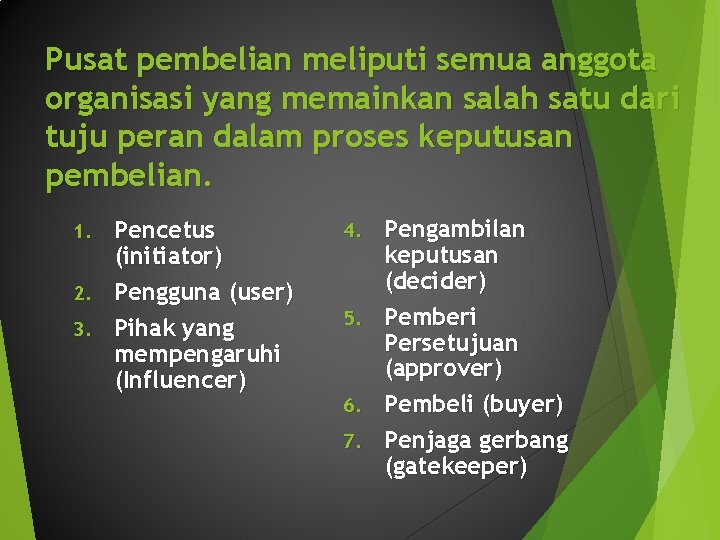 Pusat pembelian meliputi semua anggota organisasi yang memainkan salah satu dari tuju peran dalam proses keputusan pembelian.

1. Pencetus (initiator)
2. Pengguna (user)
3. Pihak yang mempengaruhi (Influencer)

4. Pengambilan keputusan (decider)
5. Pemberi Persetujuan (approver)
6. Pembeli (buyer)
7. Penjaga gerbang (gatekeeper)